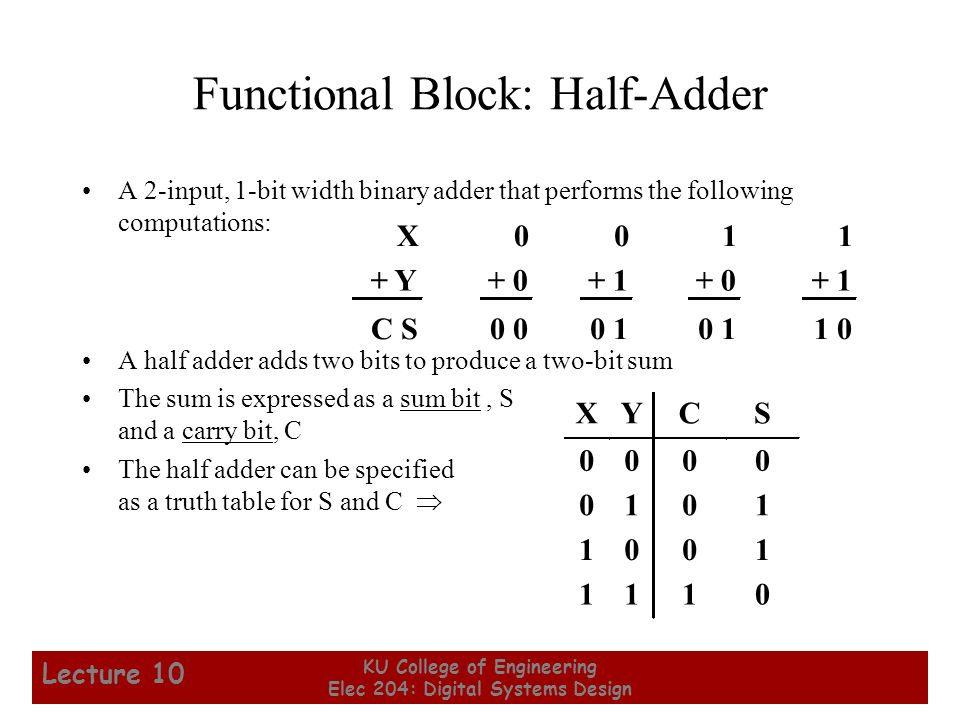 Functional Block: Half-Adder

• A 2-input, 1-bit width binary adder that performs the following computations:

| X | 0 | 0 | 1 | 1 |
|---|---|---|---|---|
| + Y | + 0 | + 1 | + 0 | + 1 |
| C S | 0 0 | 0 1 | 0 1 | 1 0 |

• A half adder adds two bits to produce a two-bit sum

• The sum is expressed as a sum bit , S and a carry bit, C

• The half adder can be specified as a truth table for S and C $\Rightarrow$

| X | Y | C | S |
|---|---|---|---|
| 0 | 0 | 0 | 0 |
| 0 | 1 | 0 | 1 |
| 1 | 0 | 0 | 1 |
| 1 | 1 | 1 | 0 |

Lecture 10

KU College of Engineering
Elec 204: Digital Systems Design